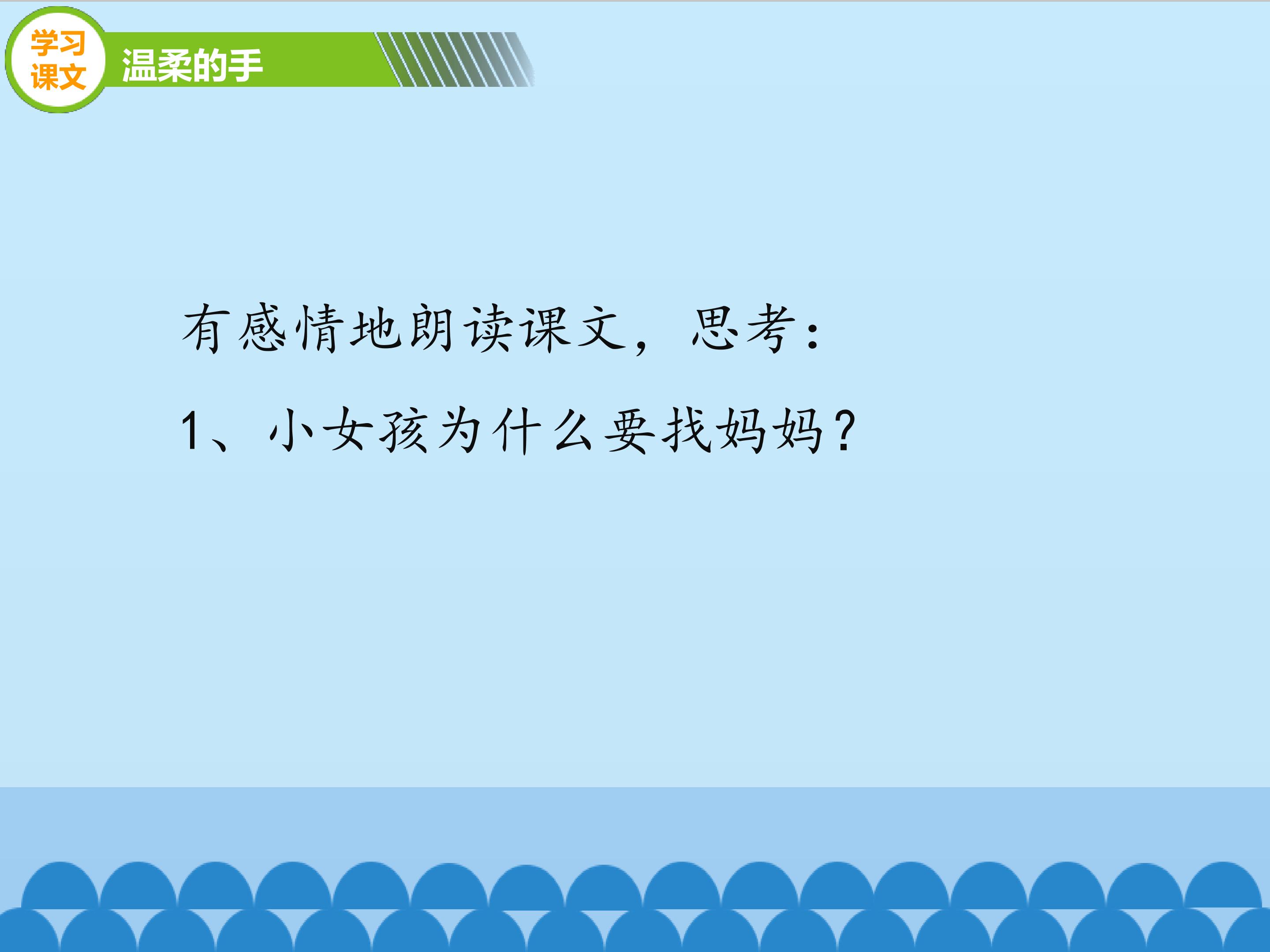 学习课文

温柔的手

有感情地朗读课文，思考：

1、小女孩为什么要找妈妈？